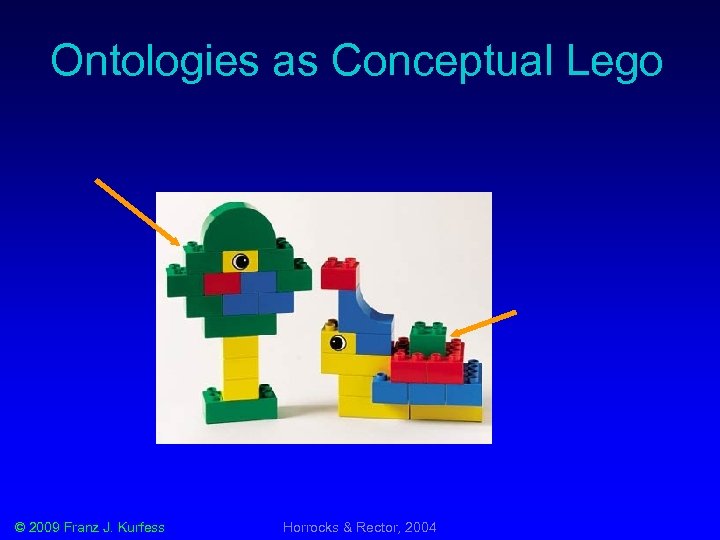 Ontologies as Conceptual Lego

© 2009 Franz J. Kurfess

Horrocks & Rector, 2004